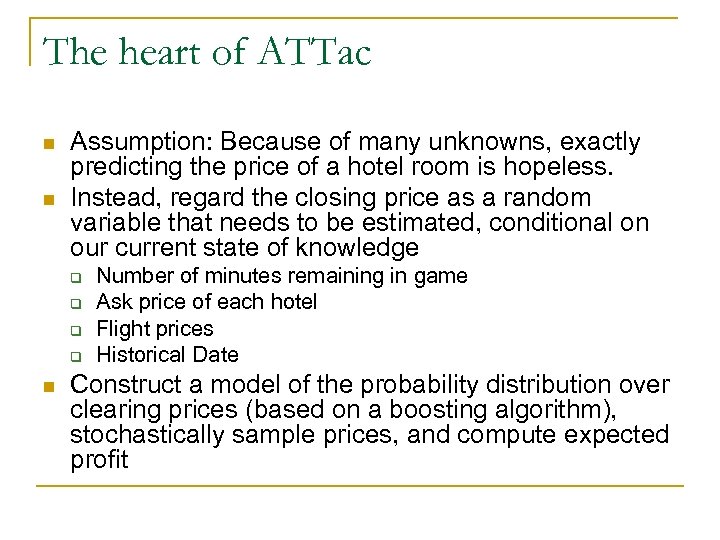 The heart of ATTac

- Assumption: Because of many unknowns, exactly predicting the price of a hotel room is hopeless.
- Instead, regard the closing price as a random variable that needs to be estimated, conditional on our current state of knowledge
  - Number of minutes remaining in game
  - Ask price of each hotel
  - Flight prices
  - Historical Date
- Construct a model of the probability distribution over clearing prices (based on a boosting algorithm), stochastically sample prices, and compute expected profit